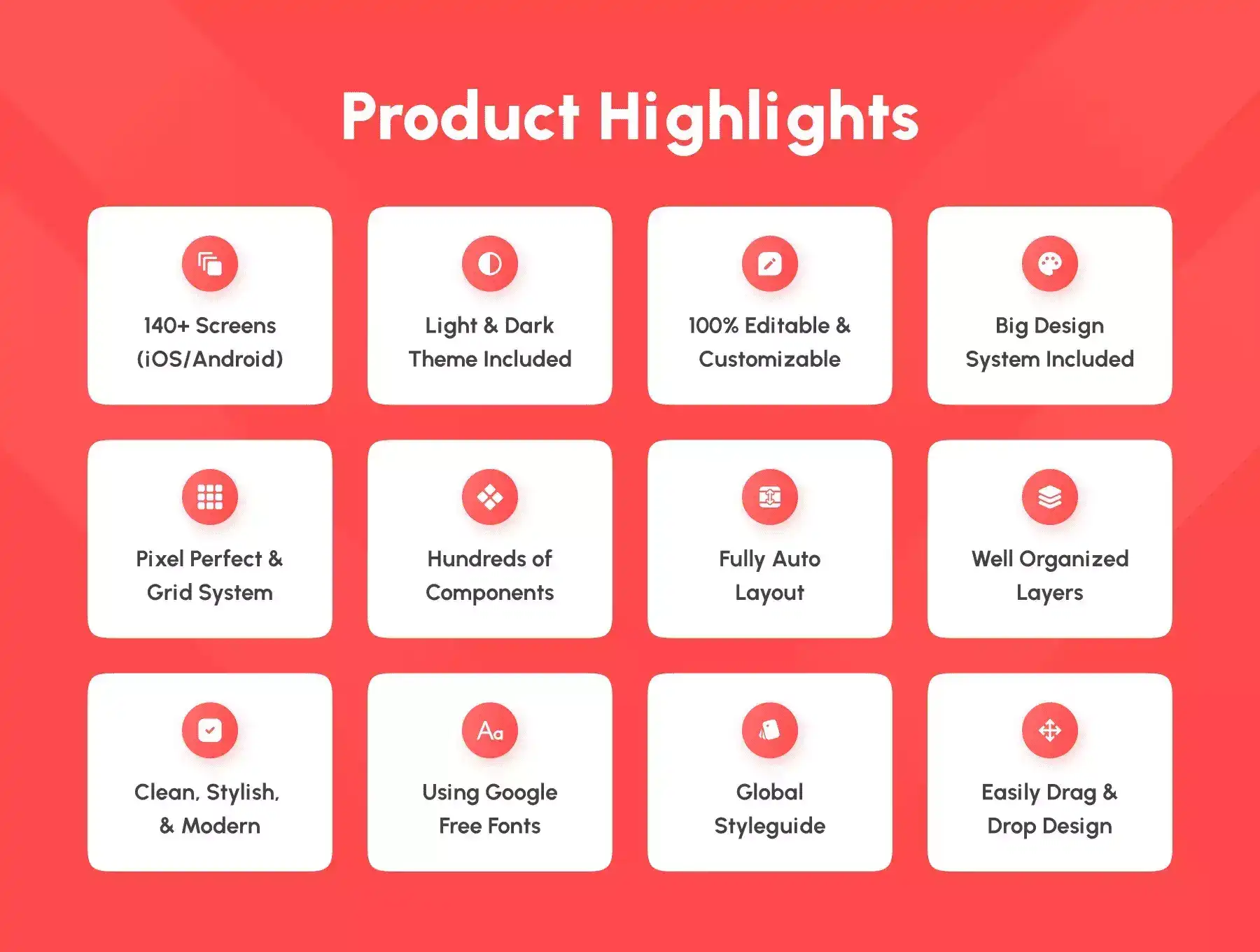 Product Highlights

140+ Screens (iOS/Android)

Light & Dark Theme Included

100% Editable & Customizable

Big Design System Included

Pixel Perfect & Grid System

Hundreds of Components

Fully Auto Layout

Well Organized Layers

Clean, Stylish, & Modern

Aa

Using Google Free Fonts

Global Styleguide

Easily Drag & Drop Design